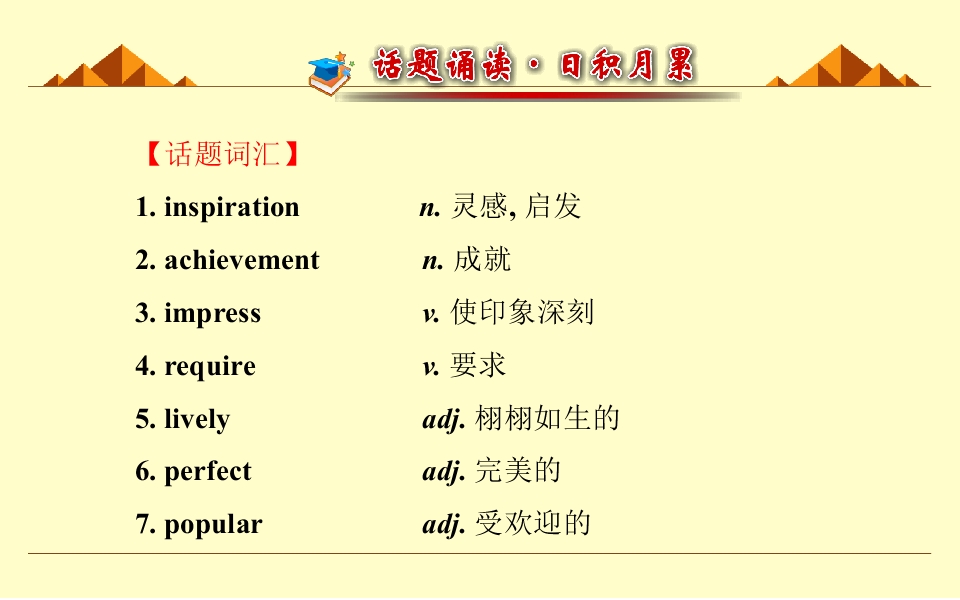 话题诵读·日积月累

【话题词汇】

1. inspiration n. 灵感, 启发

2. achievement n. 成就

3. impress v. 使印象深刻

4. require v. 要求

5. lively adj. 栩栩如生的

6. perfect adj. 完美的

7. popular adj. 受欢迎的